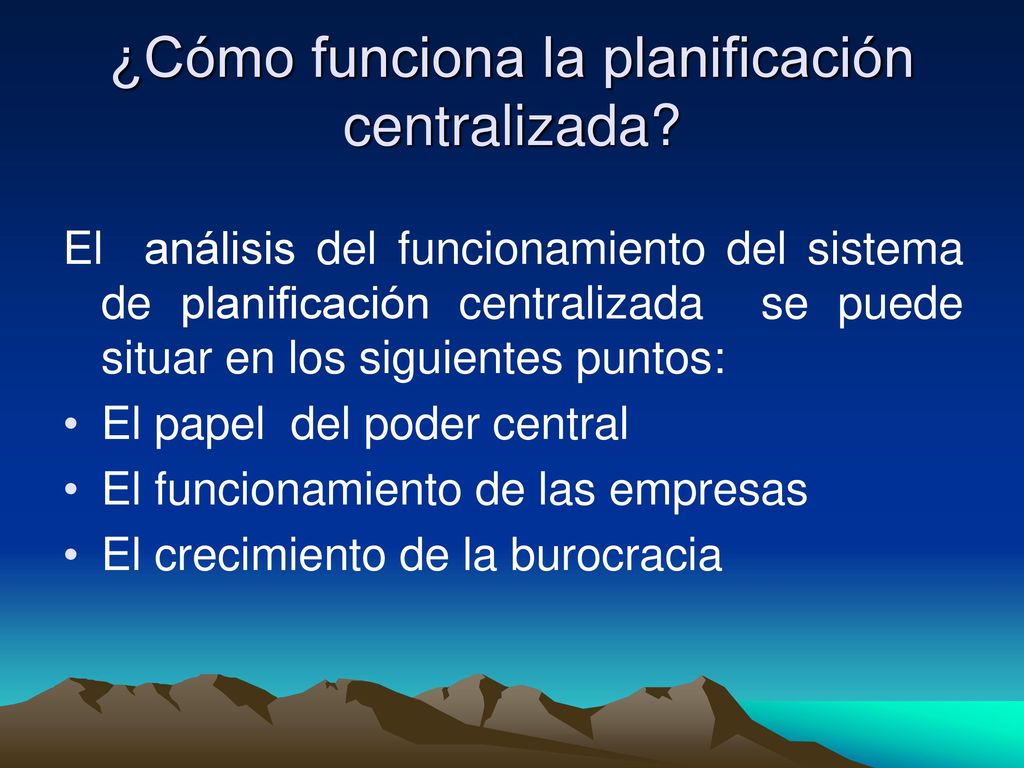 ¿Cómo funciona la planificación centralizada?

El análisis del funcionamiento del sistema de planificación centralizada se puede situar en los siguientes puntos:

• El papel del poder central
• El funcionamiento de las empresas
• El crecimiento de la burocracia